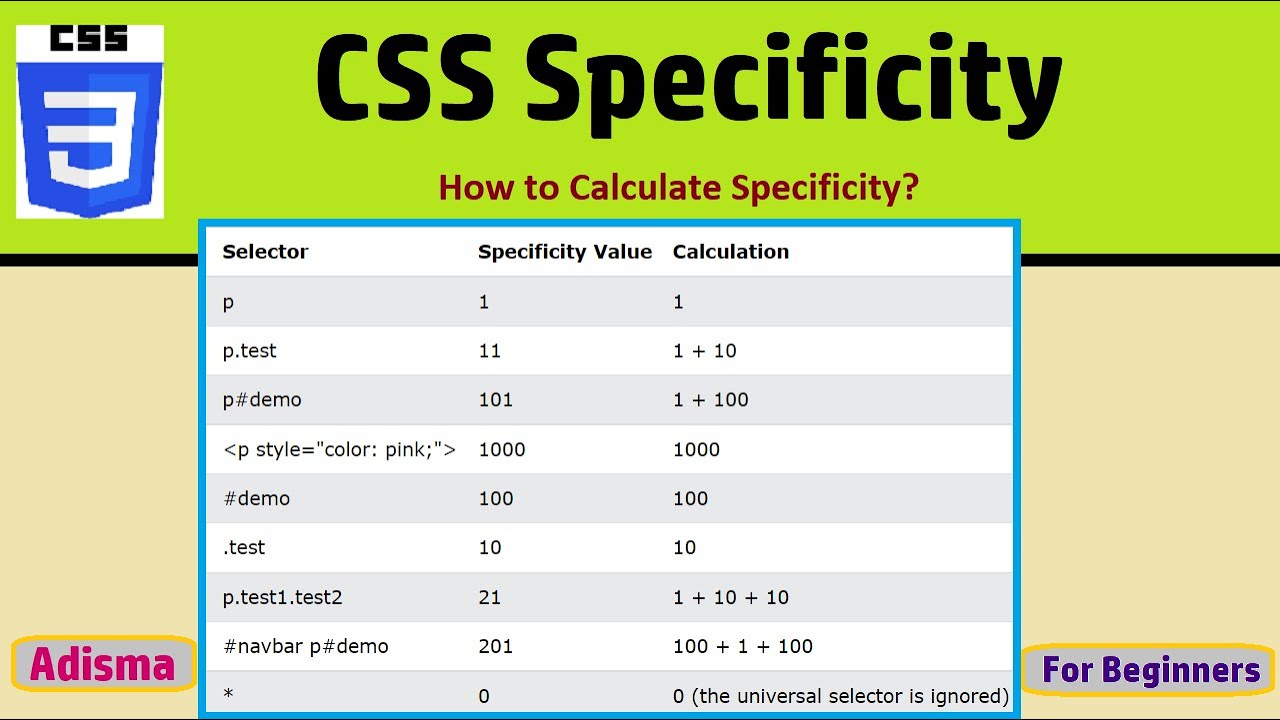 CSS

3

CSS Specificity

How to Calculate Specificity?

| Selector | Specificity Value | Calculation |
|---|---|---|
| p | 1 | 1 |
| p.test | 11 | 1 + 10 |
| p#demo | 101 | 1 + 100 |
| <p style="color: pink;"> | 1000 | 1000 |
| #demo | 100 | 100 |
| .test | 10 | 10 |
| p.test1.test2 | 21 | 1 + 10 + 10 |
| #navbar p#demo | 201 | 100 + 1 + 100 |
| * | 0 | 0 (the universal selector is ignored) |

Adisma

For Beginners